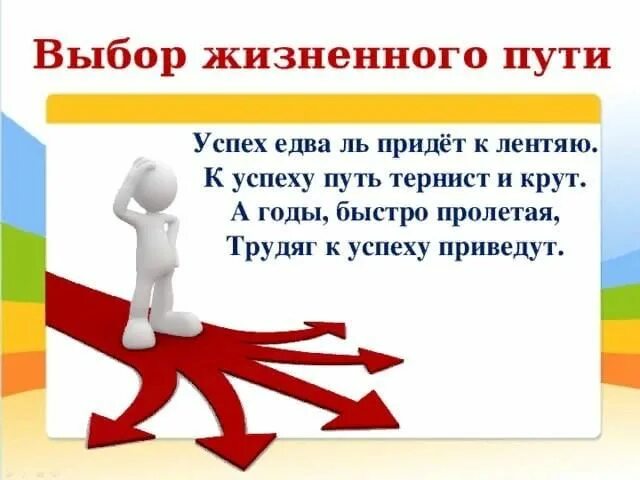 Выбор жизненного пути

Успех едва ль придёт к лентяю.
К успеху путь тернист и крут.
А годы, быстро пролетая,
Трудяг к успеху приведут.